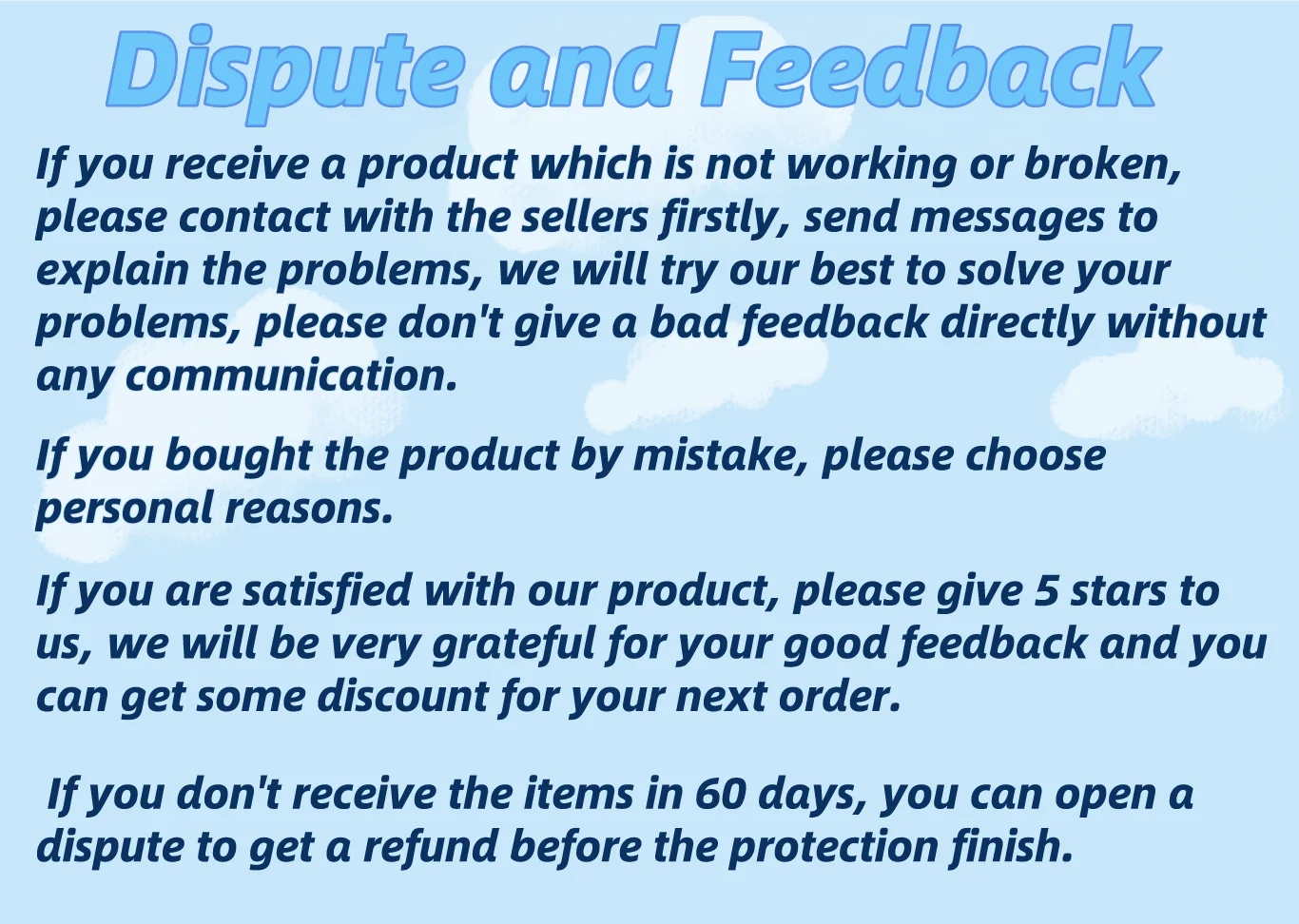 Dispute and Feedback

If you receive a product which is not working or broken, please contact with the sellers firstly, send messages to explain the problems, we will try our best to solve your problems, please don't give a bad feedback directly without any communication.

If you bought the product by mistake, please choose personal reasons.

If you are satisfied with our product, please give 5 stars to us, we will be very grateful for your good feedback and you can get some discount for your next order.

If you don't receive the items in 60 days, you can open a dispute to get a refund before the protection finish.